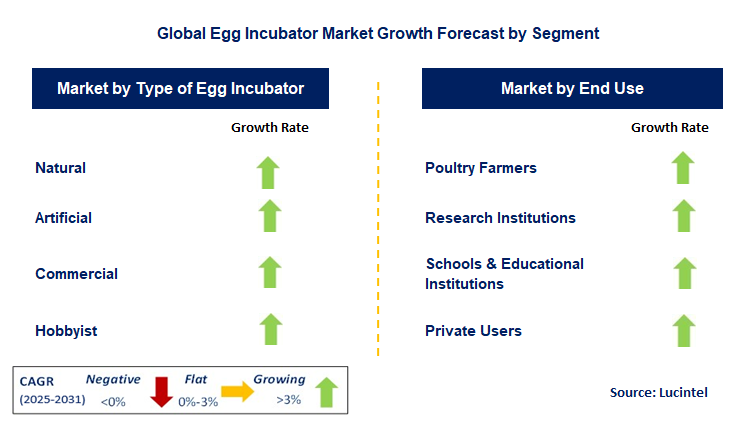 Global Egg Incubator Market Growth Forecast by Segment

Market by Type of Egg Incubator

Growth Rate

Natural

Artificial

Commercial

Hobbyist

Market by End Use

Growth Rate

Poultry Farmers

Research Institutions

Schools & Educational Institutions

Private Users

CAGR (2025-2031)

Negative <0%

Flat 0%-3%

Growing >3%

Source: Lucintel